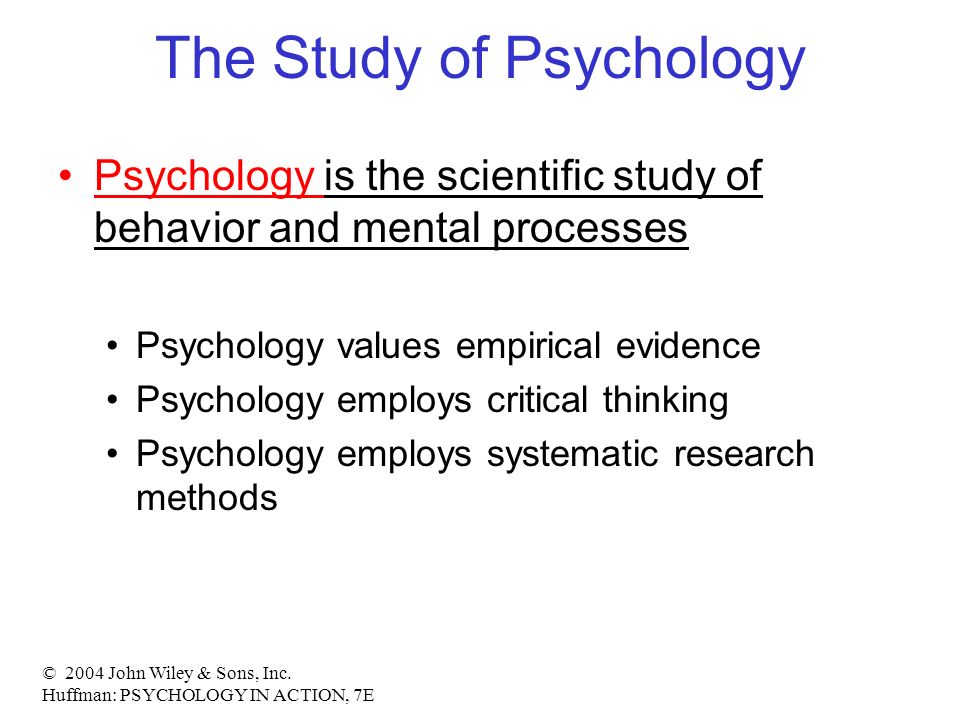 The Study of Psychology

• Psychology is the scientific study of behavior and mental processes

• Psychology values empirical evidence
• Psychology employs critical thinking
• Psychology employs systematic research methods

© 2004 John Wiley & Sons, Inc.
Huffman: PSYCHOLOGY IN ACTION, 7E